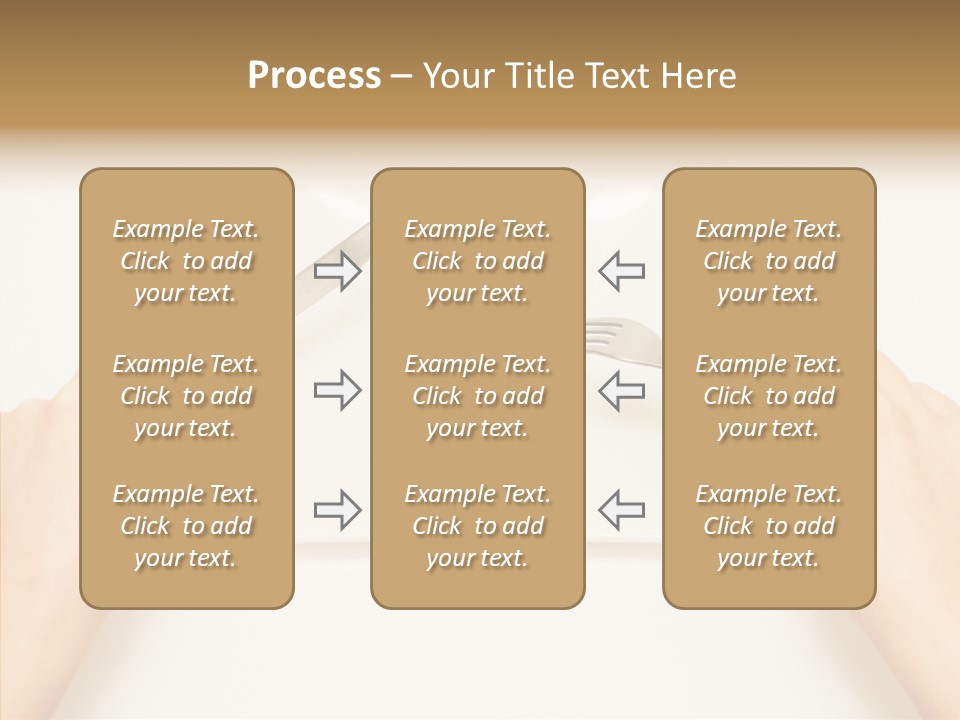 Process – Your Title Text Here

Example Text. Click to add your text.

Example Text. Click to add your text.

Example Text. Click to add your text.

Example Text. Click to add your text.

Example Text. Click to add your text.

Example Text. Click to add your text.

Example Text. Click to add your text.

Example Text. Click to add your text.

Example Text. Click to add your text.